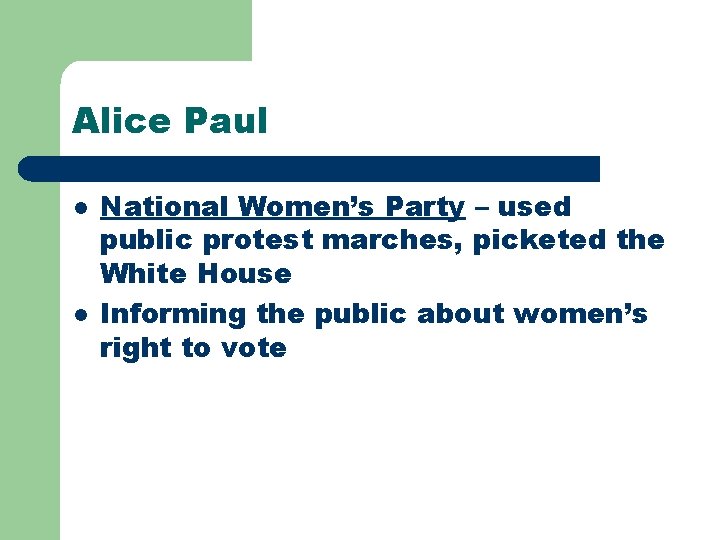 Alice Paul

- National Women's Party – used public protest marches, picketed the White House
- Informing the public about women's right to vote